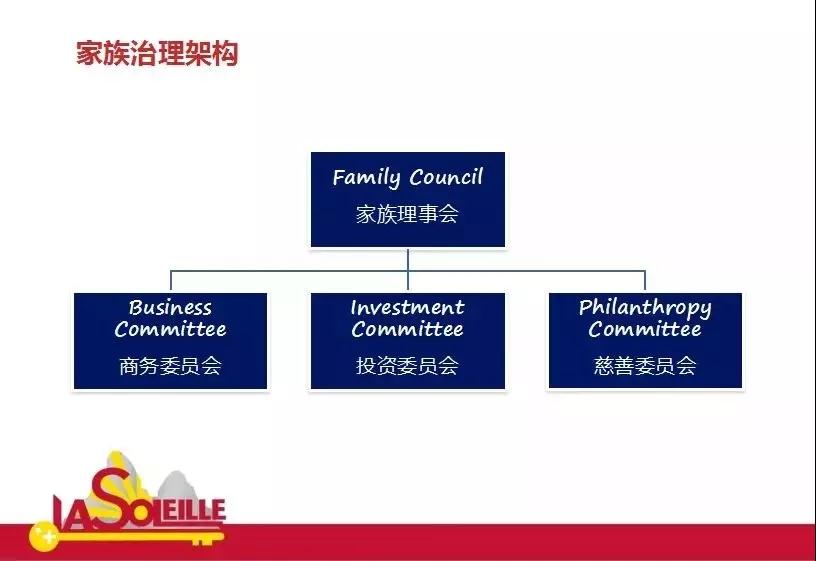 家族治理架构

Family Council
家族理事会

Business Committee
商务委员会

Investment Committee
投资委员会

Philanthropy Committee
慈善委员会

LASOLEILLE